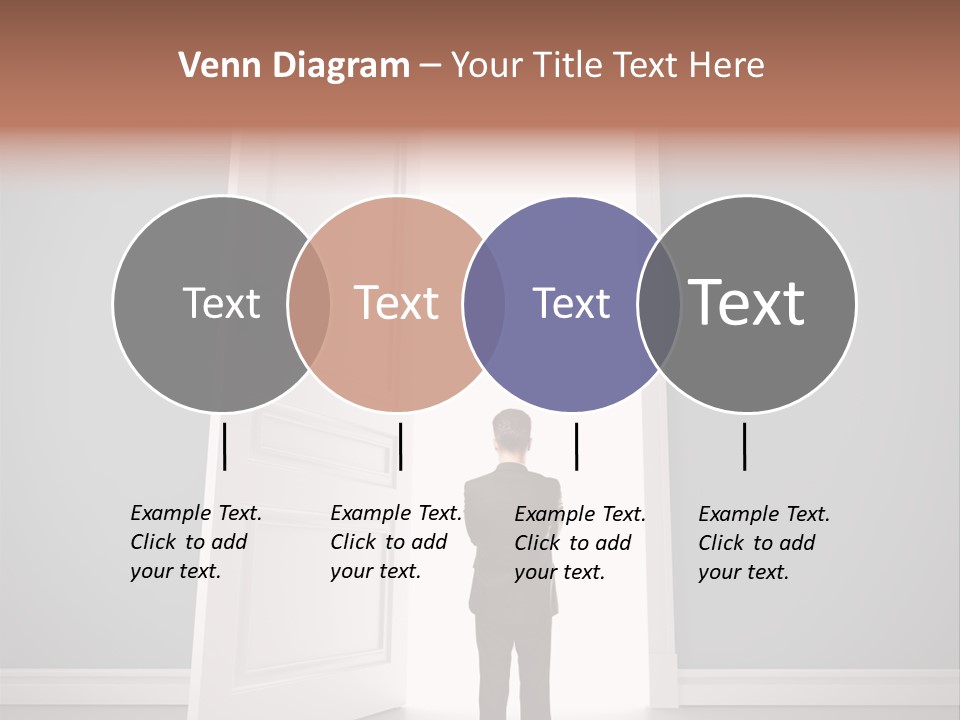 Venn Diagram – Your Title Text Here

Text

Text

Text

Text

Example Text. Click to add your text.

Example Text. Click to add your text.

Example Text. Click to add your text.

Example Text. Click to add your text.